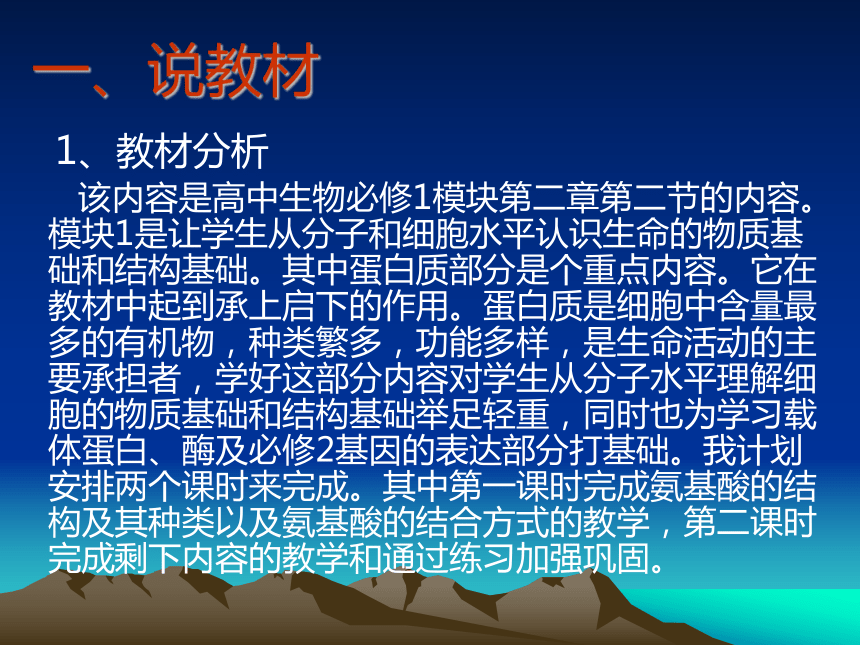 一、说教材

1、教材分析

该内容是高中生物必修1模块第二章第二节的内容。模块1是让学生从分子和细胞水平认识生命的物质基础和结构基础。其中蛋白质部分是个重点内容。它在教材中起到承上启下的作用。蛋白质是细胞中含量最多的有机物，种类繁多，功能多样，是生命活动的主要承担者，学好这部分内容对学生从分子水平理解细胞的物质基础和结构基础举足轻重，同时也为学习载体蛋白、酶及必修2基因的表达部分打基础。我计划安排两个课时来完成。其中第一课时完成氨基酸的结构及其种类以及氨基酸的结合方式的教学，第二课时完成剩下内容的教学和通过练习加强巩固。